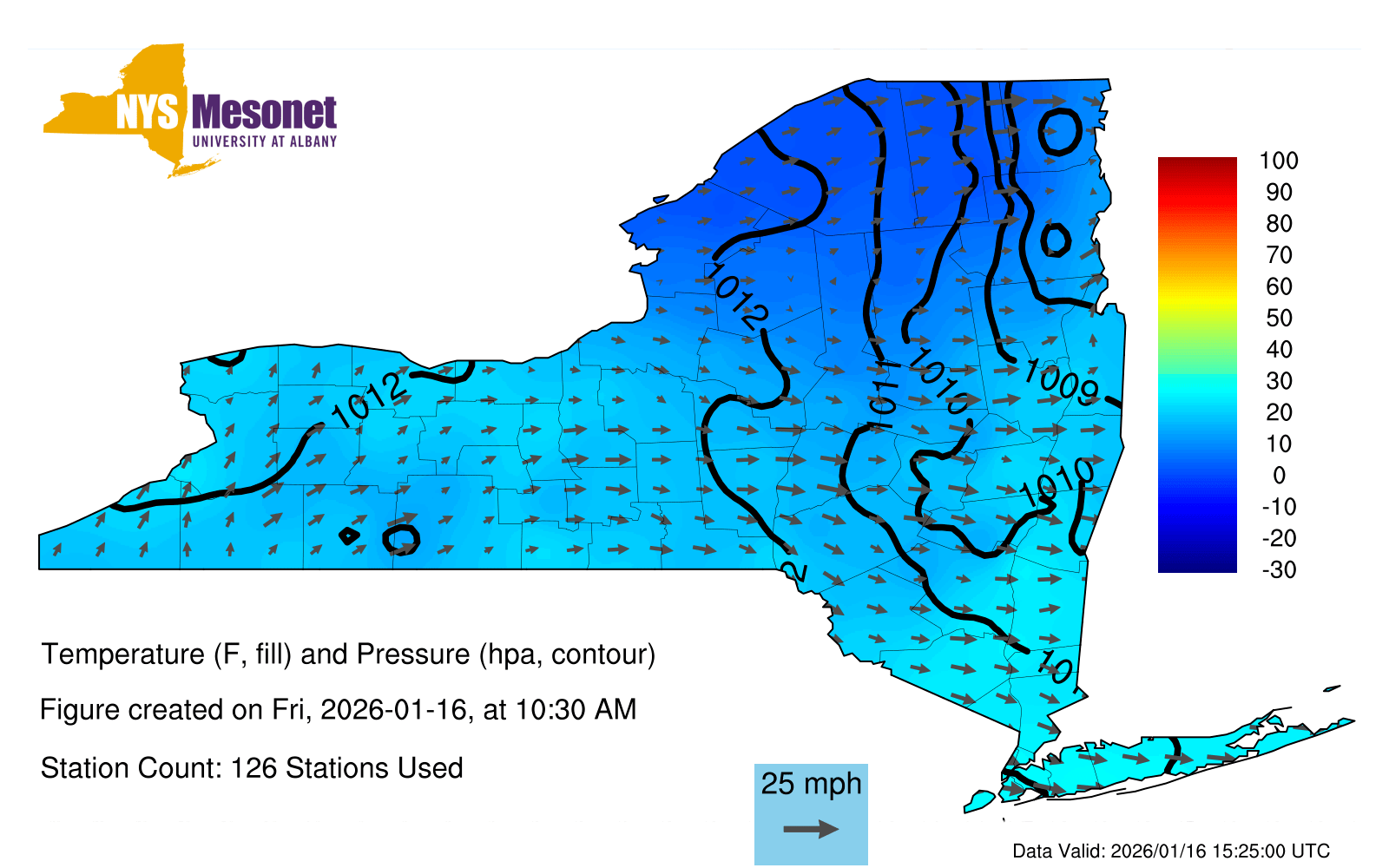 NYS Mesonet
UNIVERSITY AT ALBANY

1012
1012
1011
1010
1009
1010
2
10

100
90
80
70
60
50
40
30
20
10
0
-10
-20
-30

Temperature (F, fill) and Pressure (hpa, contour)

Figure created on Fri, 2026-01-16, at 10:30 AM

Station Count: 126 Stations Used

25 mph

Data Valid: 2026/01/16 15:25:00 UTC